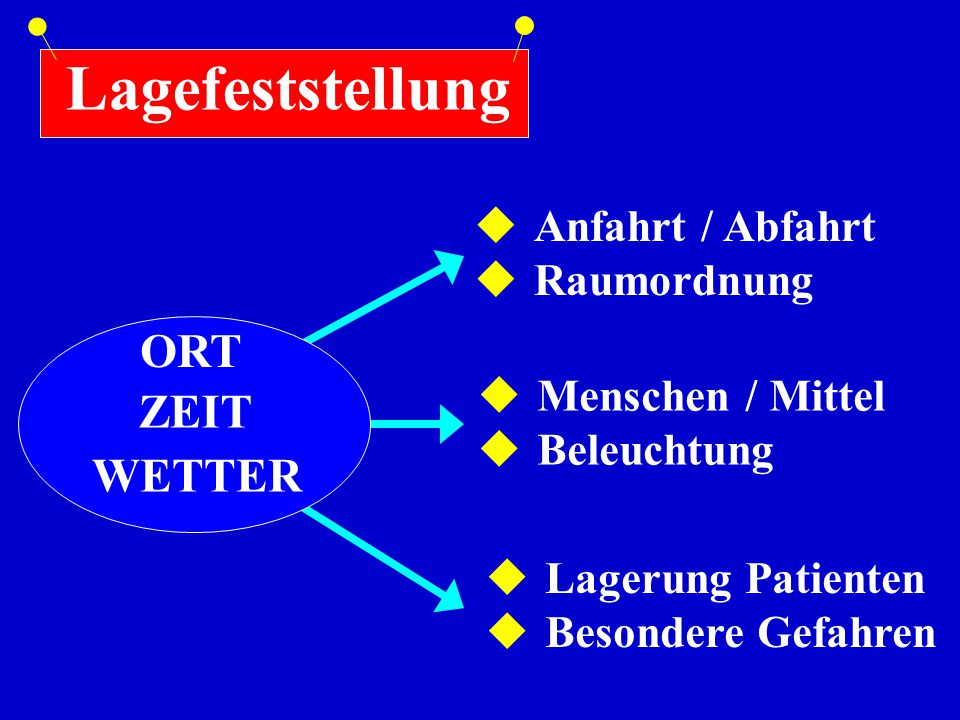 Lagefeststellung

ORT
ZEIT
WETTER

◆ Anfahrt / Abfahrt
◆ Raumordnung

◆ Menschen / Mittel
◆ Beleuchtung

◆ Lagerung Patienten
◆ Besondere Gefahren